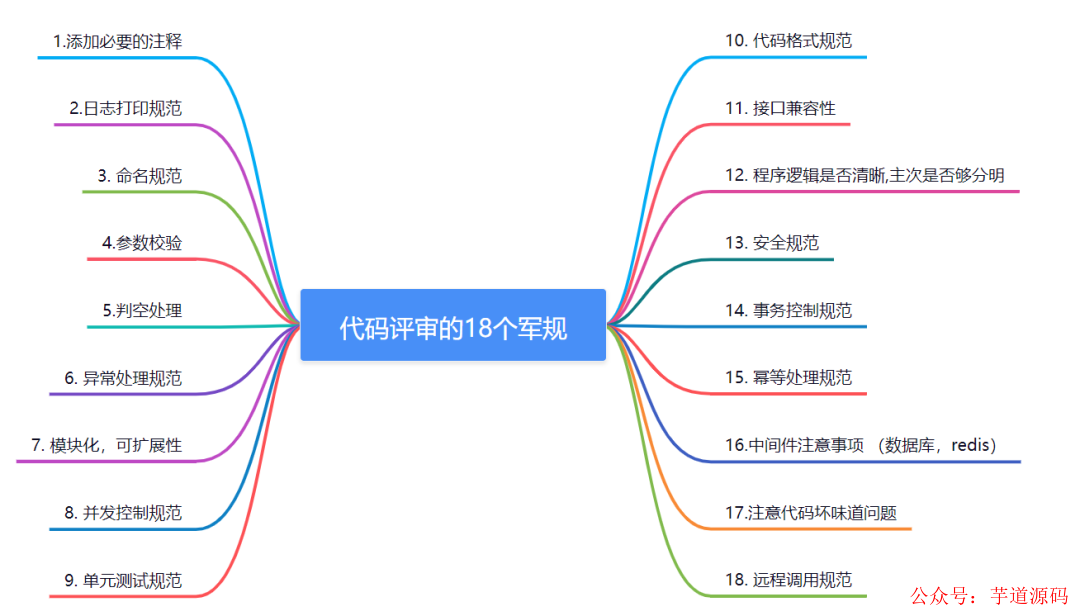 代码评审的18个军规

1.添加必要的注释

2.日志打印规范

3. 命名规范

4.参数校验

5.判空处理

6. 异常处理规范

7. 模块化，可扩展性

8. 并发控制规范

9. 单元测试规范

10. 代码格式规范

11. 接口兼容性

12. 程序逻辑是否清晰,主次是否够分明

13. 安全规范

14. 事务控制规范

15. 幂等处理规范

16.中间件注意事项 （数据库，redis）

17.注意代码坏味道问题

18. 远程调用规范

公众号：芋道源码